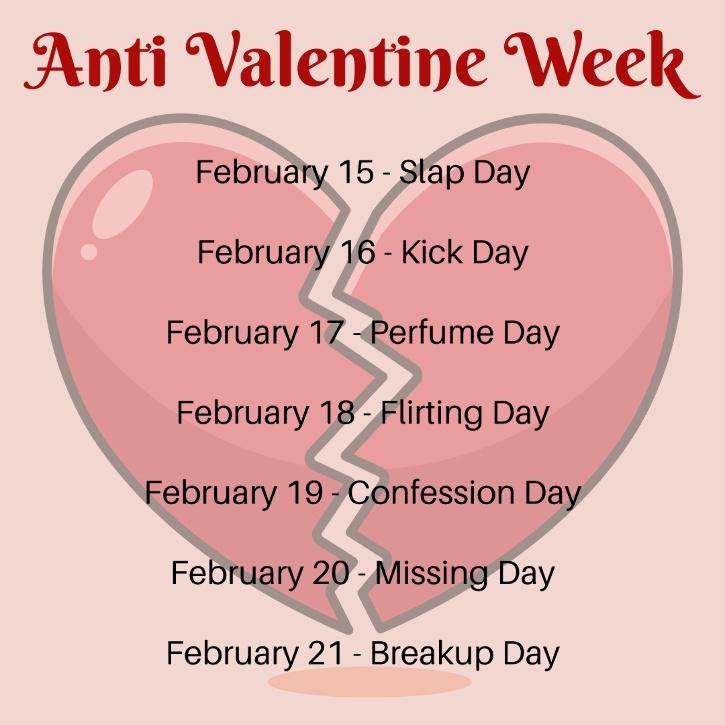 Anti Valentine Week

February 15 - Slap Day

February 16 - Kick Day

February 17 - Perfume Day

February 18 - Flirting Day

February 19 - Confession Day

February 20 - Missing Day

February 21 - Breakup Day